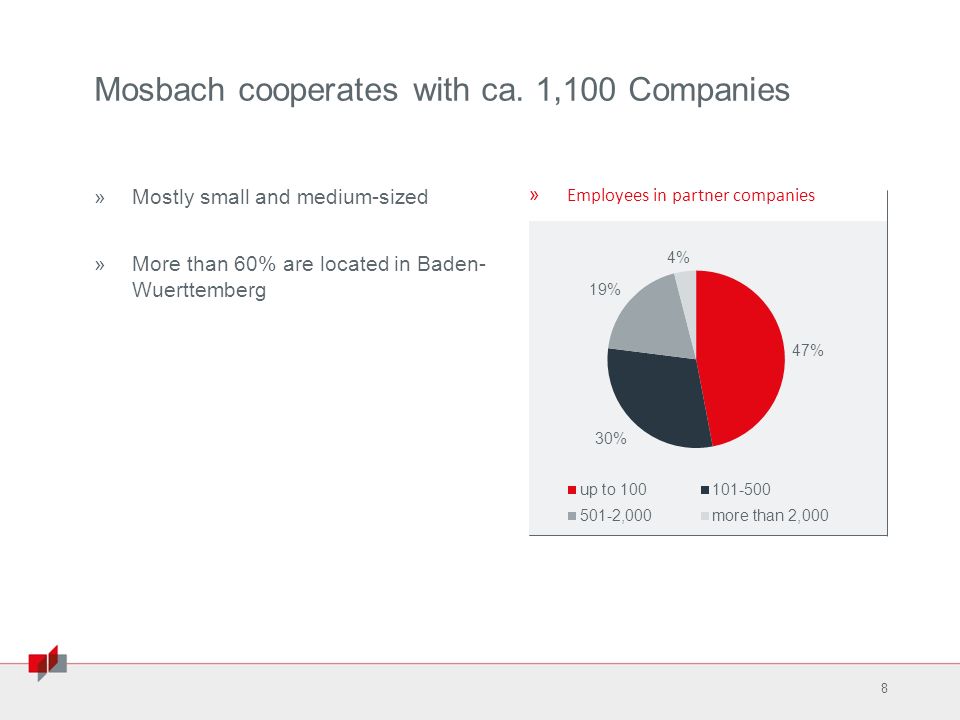 Mosbach cooperates with ca. 1,100 Companies

» Mostly small and medium-sized

» More than 60% are located in Baden-Wuerttemberg

» Employees in partner companies

4%
19%
47%
30%

up to 100
101-500
501-2,000
more than 2,000

8